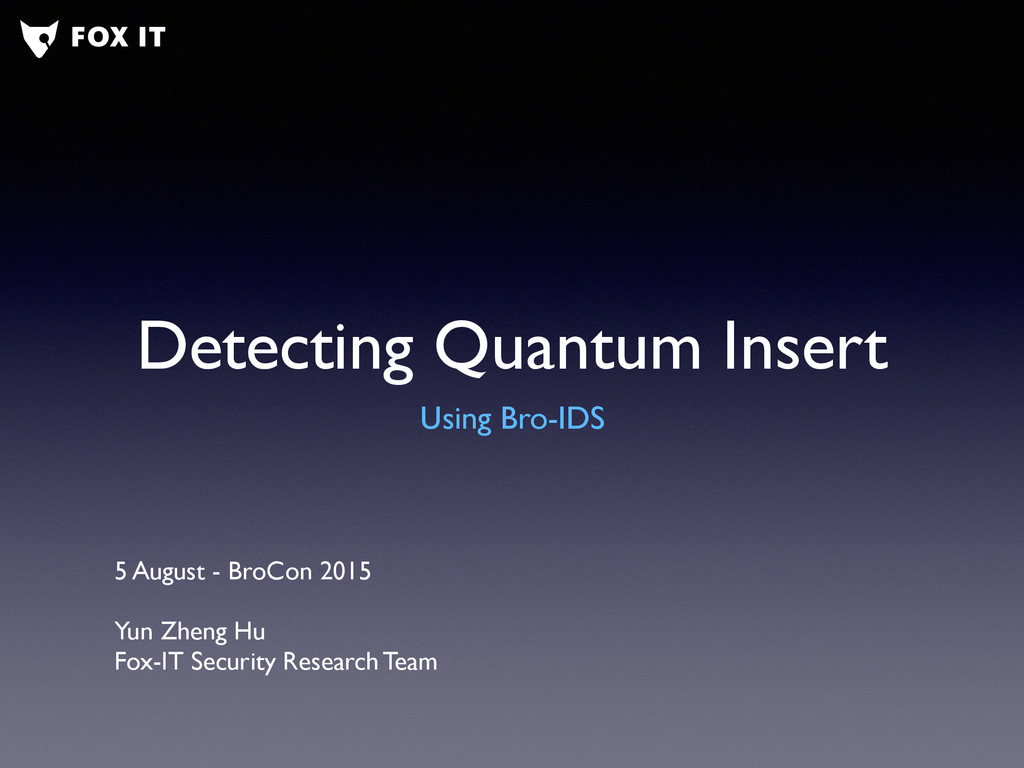 FOX IT

Detecting Quantum Insert

Using Bro-IDS

5 August - BroCon 2015

Yun Zheng Hu
Fox-IT Security Research Team